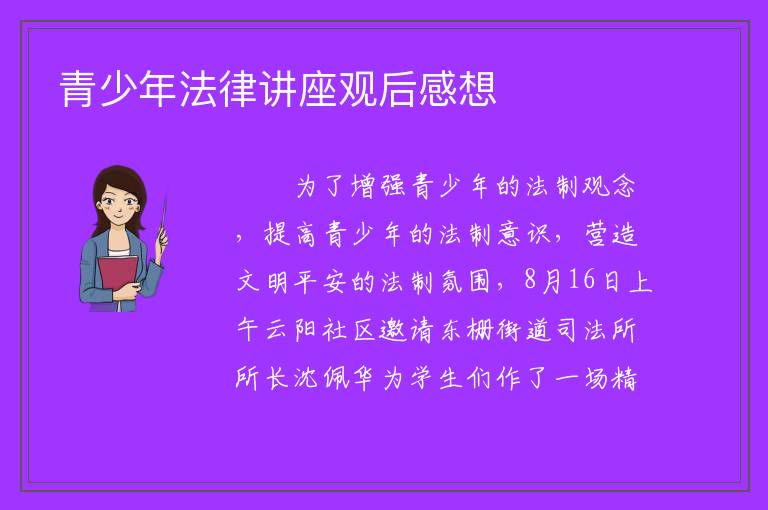 青少年法律讲座观后感想

为了增强青少年的法制观念，提高青少年的法制意识，营造文明平安的法制氛围，8月16日上午云阳社区邀请东栅街道司法所所长沈佩华为学生们作了一场精